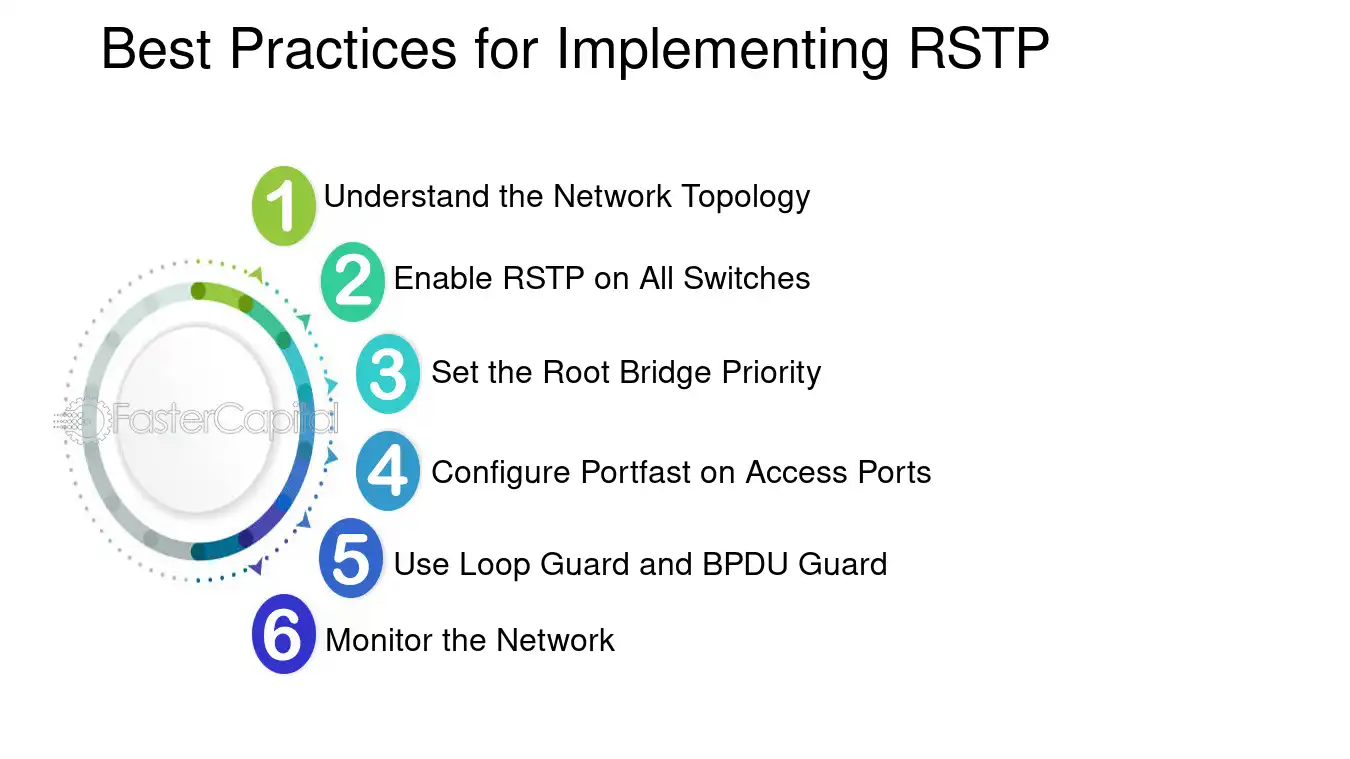 Best Practices for Implementing RSTP

1 Understand the Network Topology

2 Enable RSTP on All Switches

3 Set the Root Bridge Priority

4 Configure Portfast on Access Ports

5 Use Loop Guard and BPDU Guard

6 Monitor the Network

FasterCapital